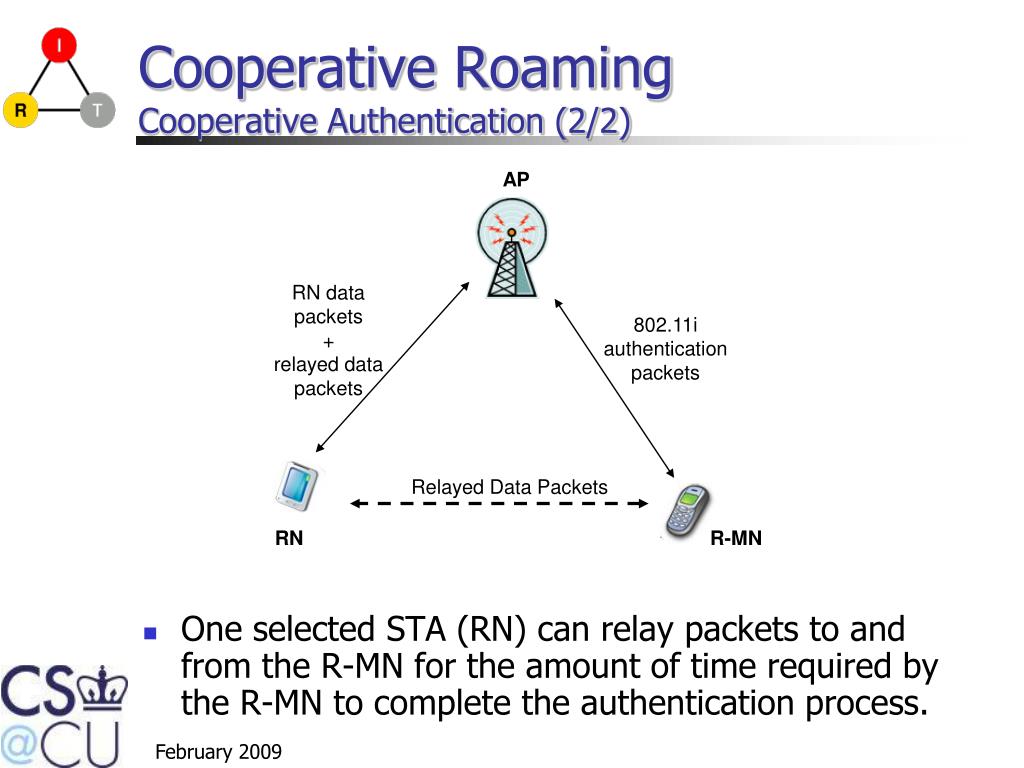 I

R T

Cooperative Roaming
Cooperative Authentication (2/2)

AP

RN data packets + relayed data packets

802.11i authentication packets

Relayed Data Packets

RN

R-MN

One selected STA (RN) can relay packets to and from the R-MN for the amount of time required by the R-MN to complete the authentication process.

CS
@CU

February 2009